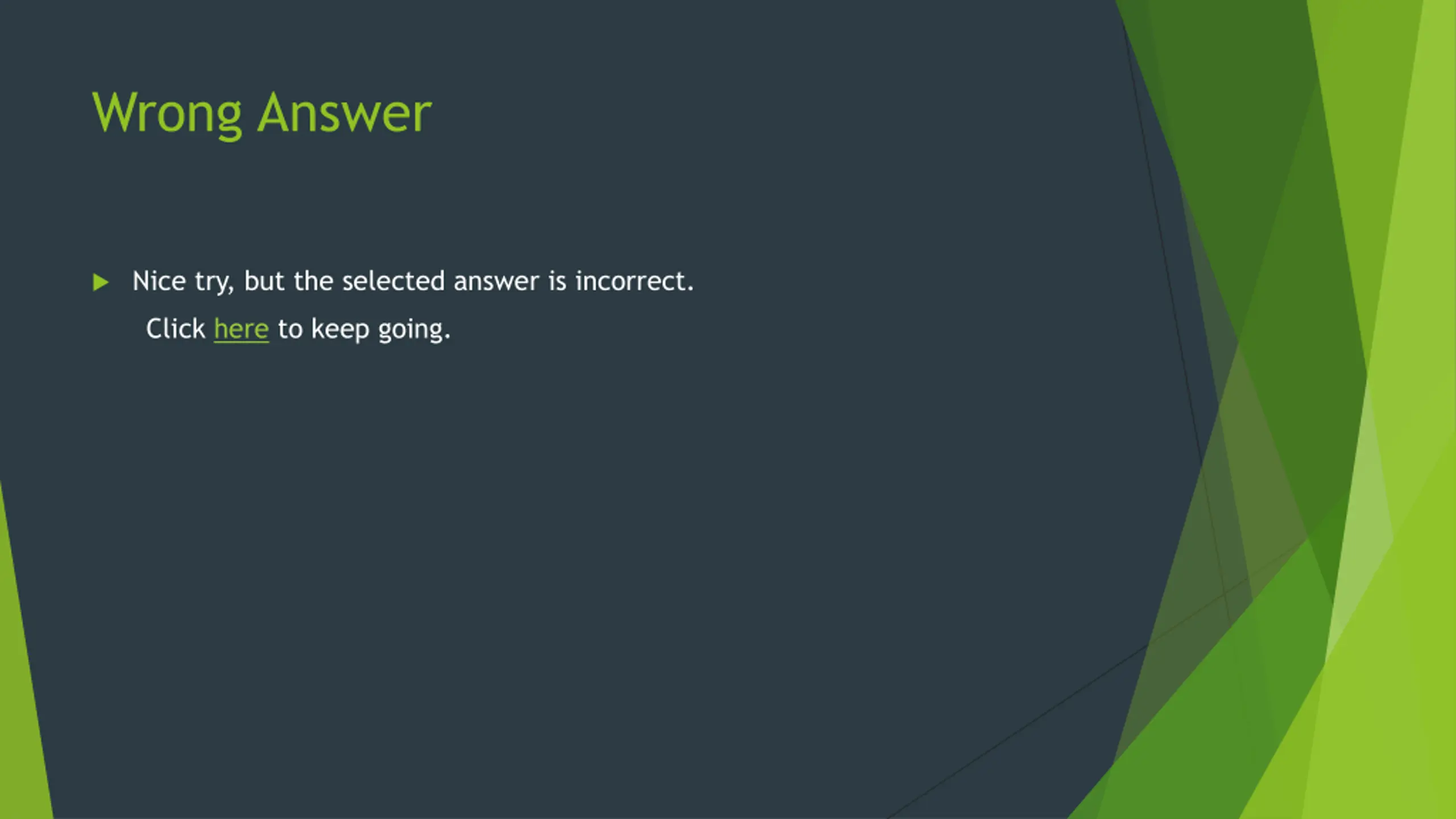 Wrong Answer

Nice try, but the selected answer is incorrect.

Click here to keep going.